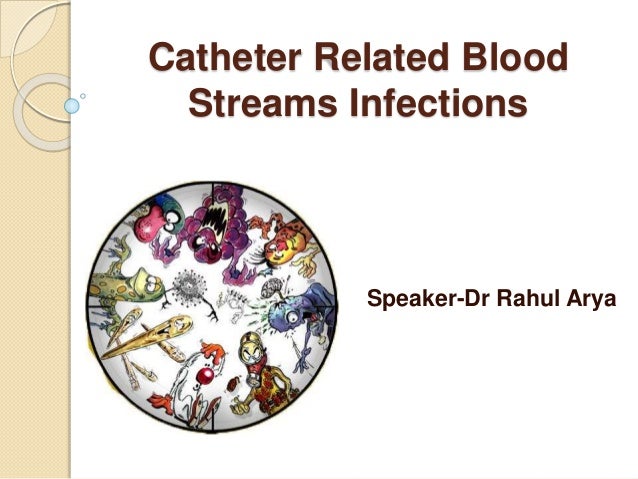 Catheter Related Blood Streams Infections

Speaker-Dr Rahul Arya